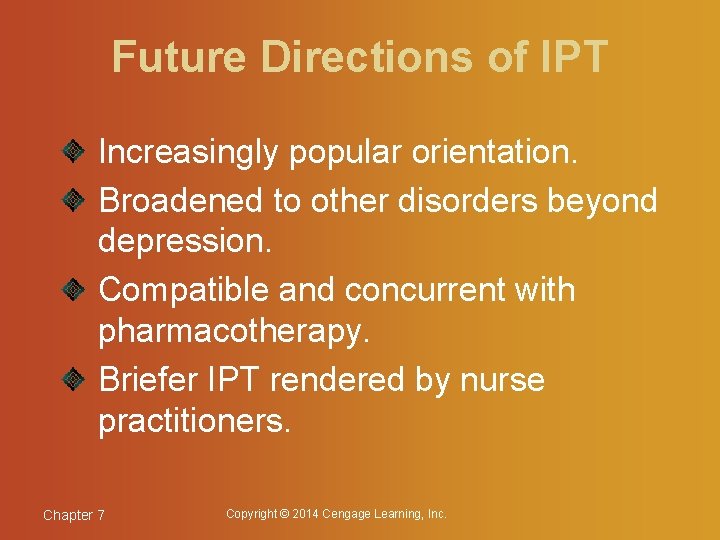 Future Directions of IPT

Increasingly popular orientation.

Broadened to other disorders beyond depression.

Compatible and concurrent with pharmacotherapy.

Briefer IPT rendered by nurse practitioners.

Chapter 7

Copyright © 2014 Cengage Learning, Inc.